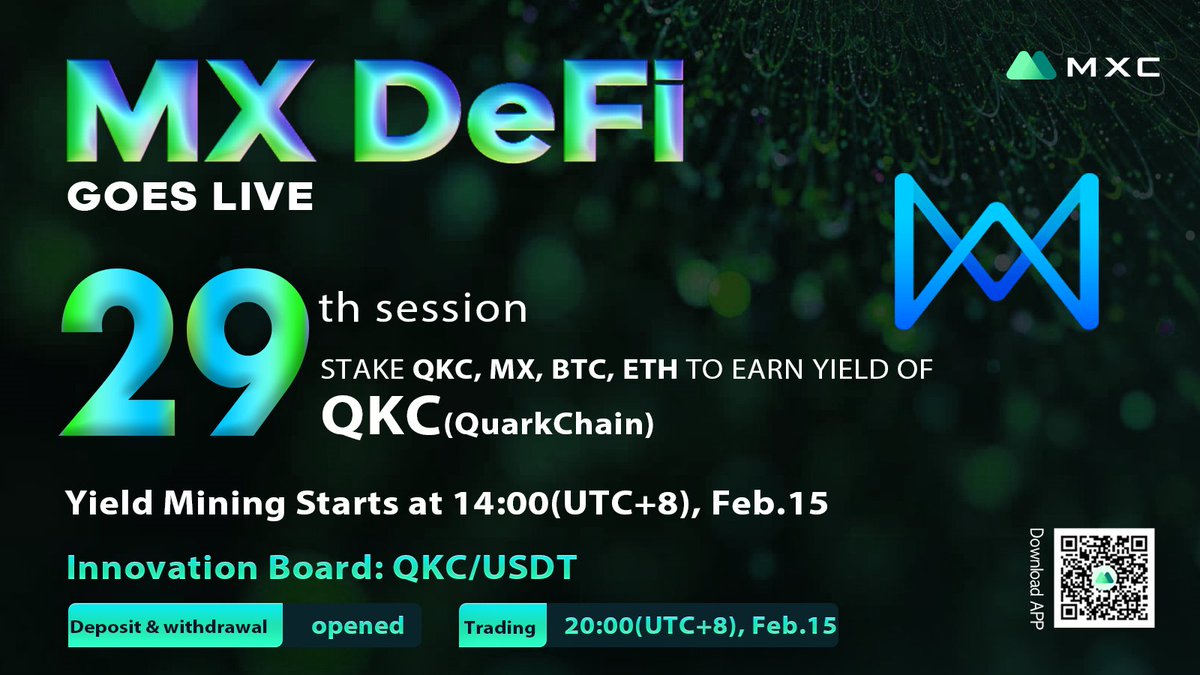 MXC

MX DeFi
GOES LIVE

29th session

STAKE QKC, MX, BTC, ETH TO EARN YIELD OF
QKC(QuarkChain)

Yield Mining Starts at 14:00(UTC+8), Feb.15

Innovation Board: QKC/USDT

Deposit & withdrawal opened

Trading 20:00(UTC+8), Feb.15

Download APP